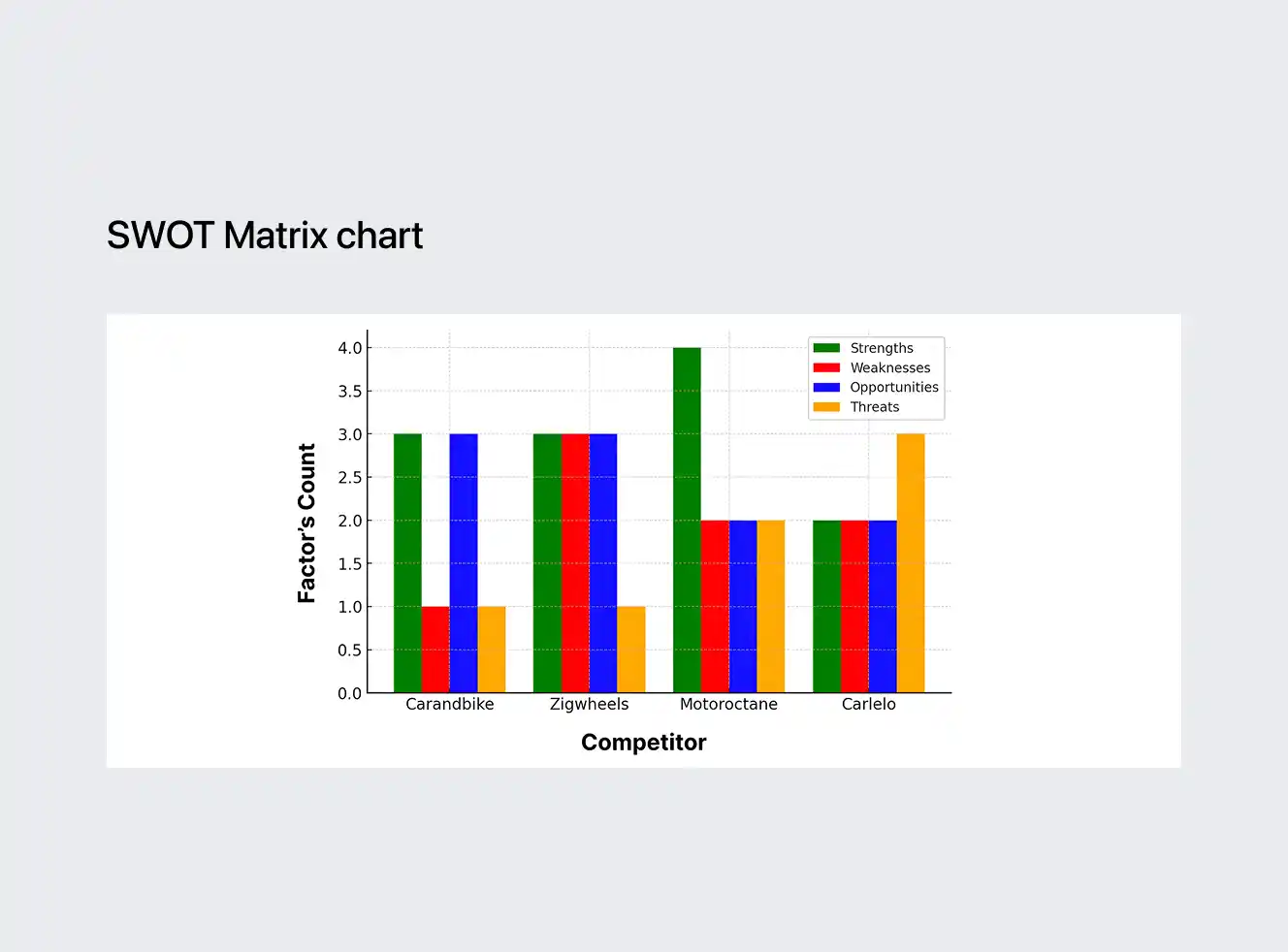 SWOT Matrix chart

Strengths
Weaknesses
Opportunities
Threats

Factor's Count

4.0
3.5
3.0
2.5
2.0
1.5
1.0
0.5
0.0

Carandbike
Zigwheels
Motoroctane
Carlelo

Competitor